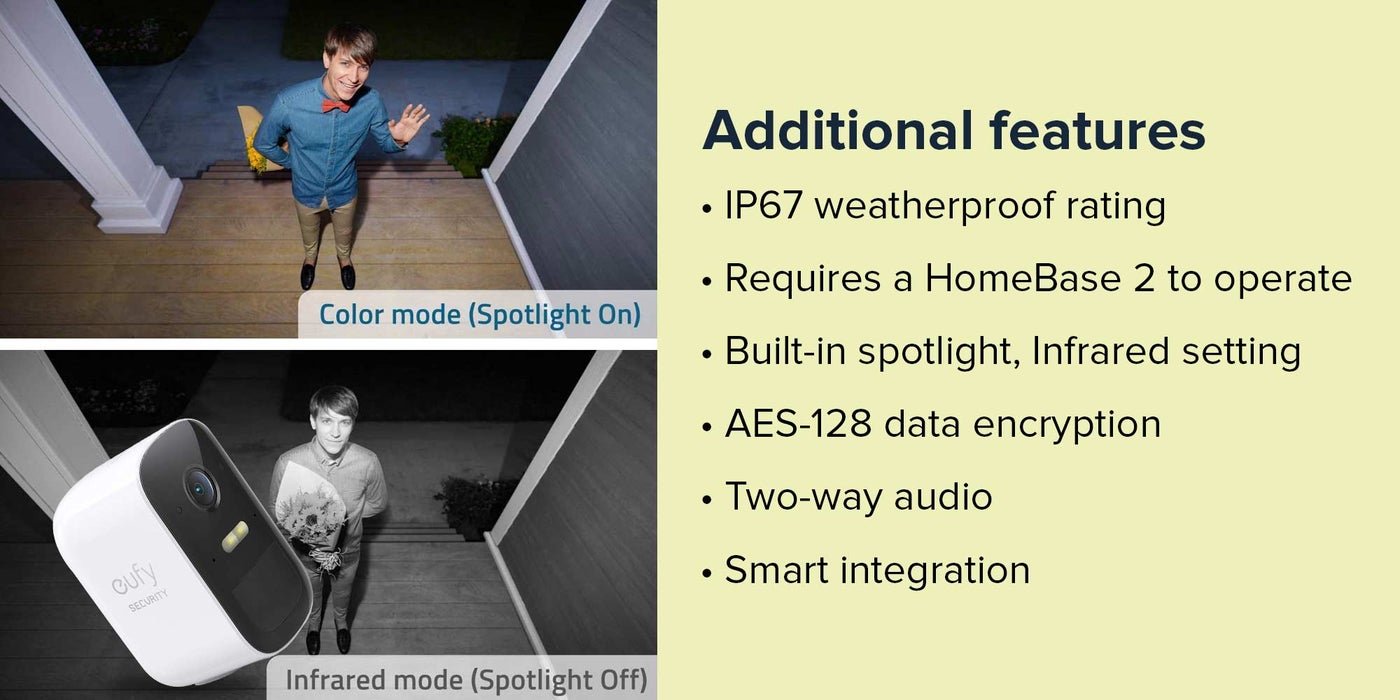 Color mode (Spotlight On)

eufy
SECURITY

Infrared mode (Spotlight Off)

Additional features

• IP67 weatherproof rating
• Requires a HomeBase 2 to operate
• Built-in spotlight, Infrared setting
• AES-128 data encryption
• Two-way audio
• Smart integration